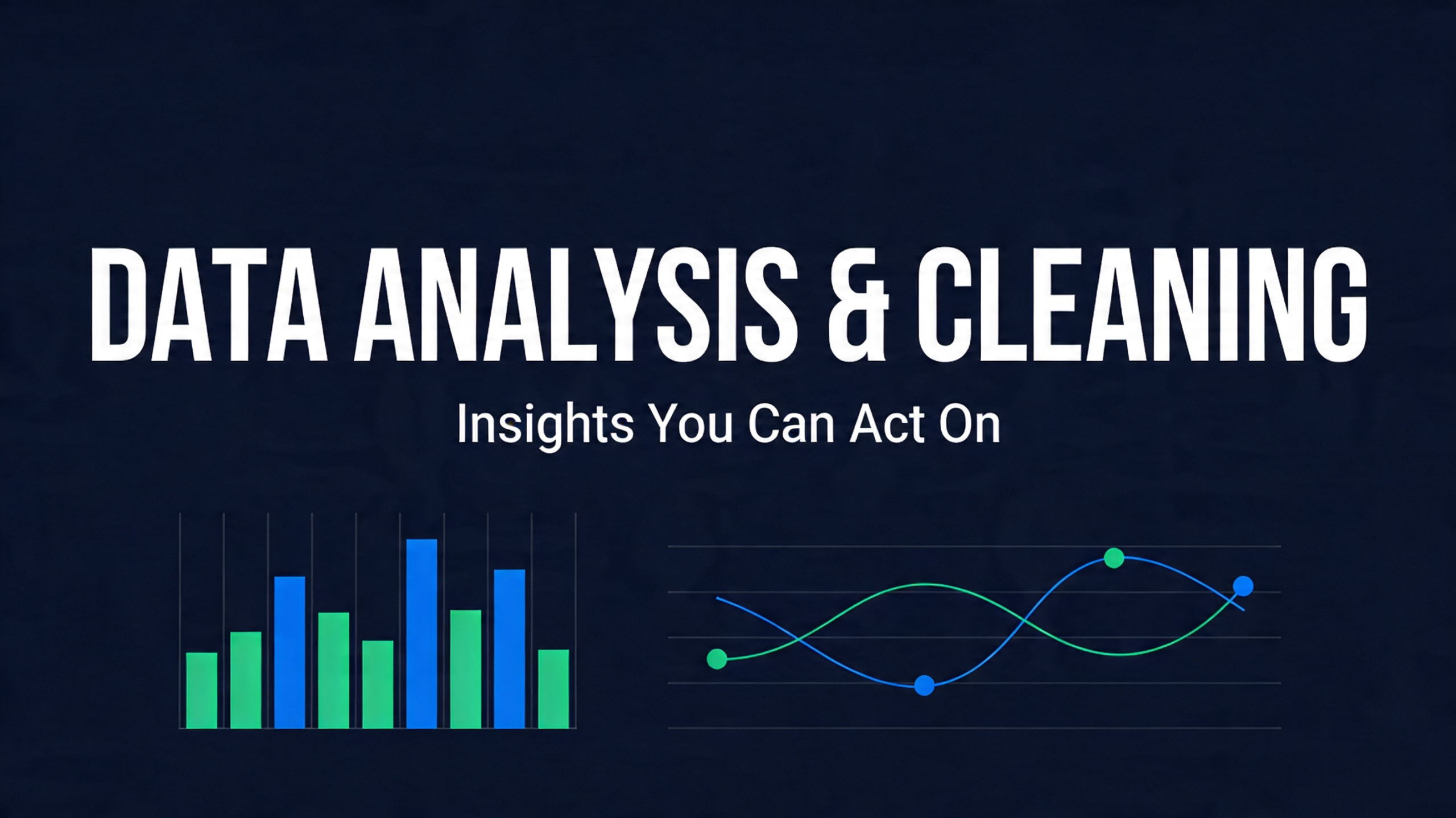 DATA ANALYSIS & CLEANING

Insights You Can Act On